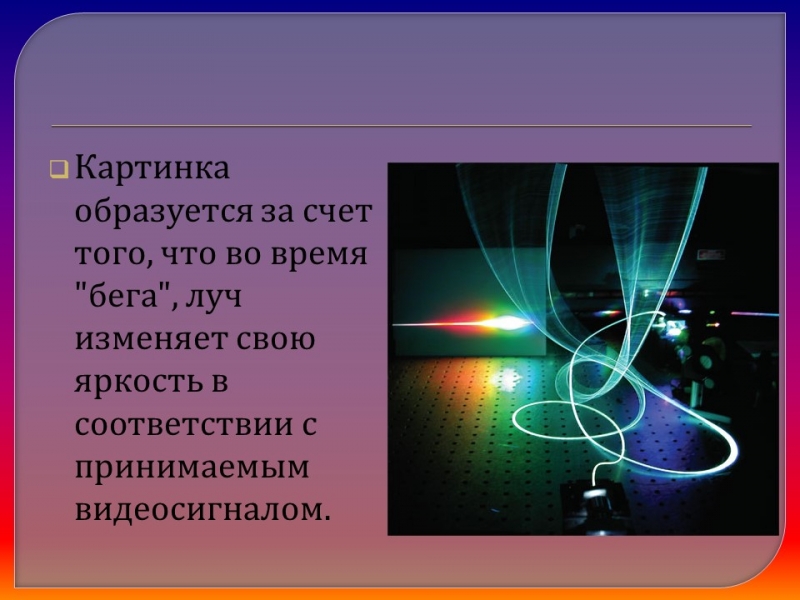 Картинка образуется за счет того, что во время "бега", луч изменяет свою яркость в соответствии с принимаемым видеосигналом.